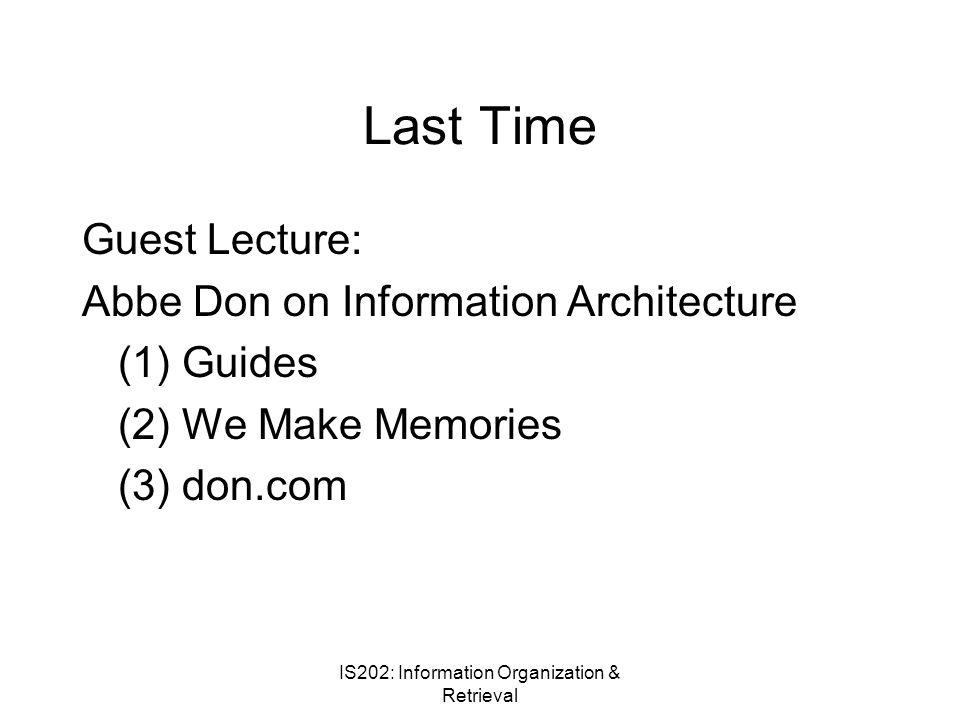 Last Time

Guest Lecture:
Abbe Don on Information Architecture
(1) Guides
(2) We Make Memories
(3) don.com

IS202: Information Organization & Retrieval